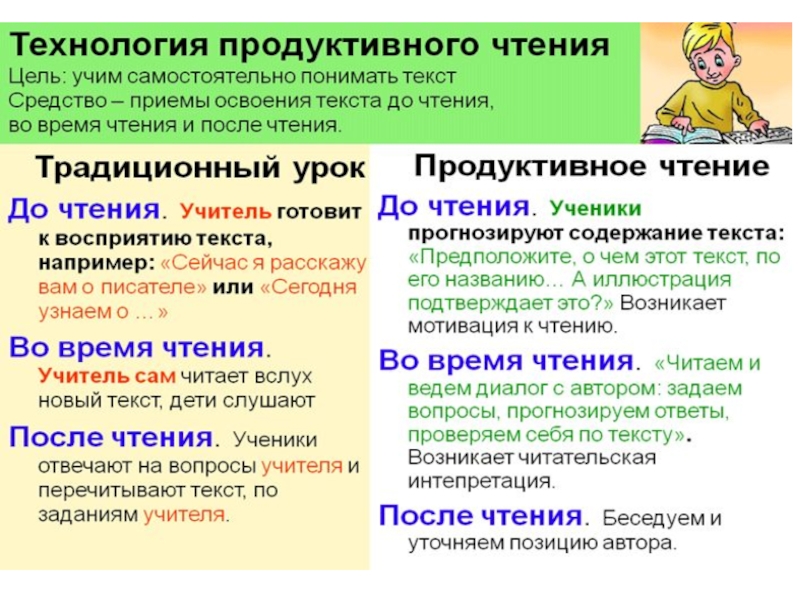 Технология продуктивного чтения
Цель: учим самостоятельно понимать текст
Средство – приемы освоения текста до чтения, во время чтения и после чтения.

Традиционный урок

До чтения. Учитель готовит к восприятию текста, например: «Сейчас я расскажу вам о писателе» или «Сегодня узнаем о …»

Во время чтения. Учитель сам читает вслух новый текст, дети слушают

После чтения. Ученики отвечают на вопросы учителя и перечитывают текст, по заданиям учителя.

Продуктивное чтение

До чтения. Ученики прогнозируют содержание текста: «Предположите, о чем этот текст, по его названию… А иллюстрация подтверждает это?» Возникает мотивация к чтению.

Во время чтения. «Читаем и ведем диалог с автором: задаем вопросы, прогнозируем ответы, проверяем себя по тексту». Возникает читательская интепретация.

После чтения. Беседуем и уточняем позицию автора.